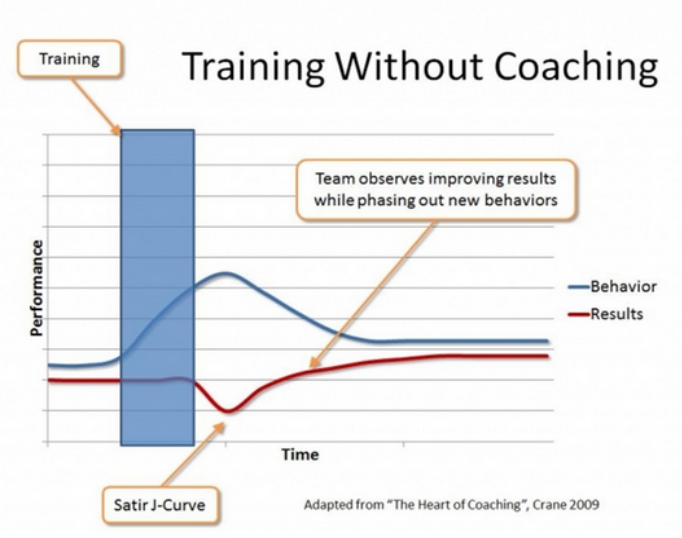 Training

Training Without Coaching

Team observes improving results while phasing out new behaviors

Performance

Behavior

Results

Time

Satir J-Curve

Adapted from "The Heart of Coaching", Crane 2009